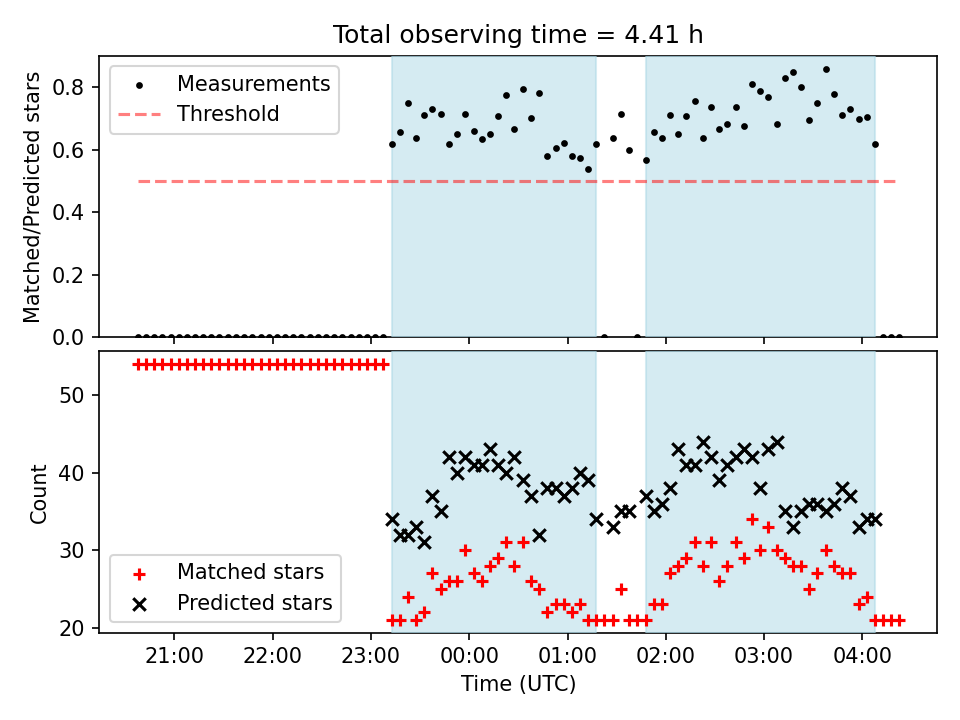 Total observing time = 4.41 h

Measurements
Threshold

Matched/Predicted stars

0.8
0.6
0.4
0.2
0.0

Count

50
40
30
20

Matched stars
Predicted stars

21:00
22:00
23:00
00:00
01:00
02:00
03:00
04:00

Time (UTC)